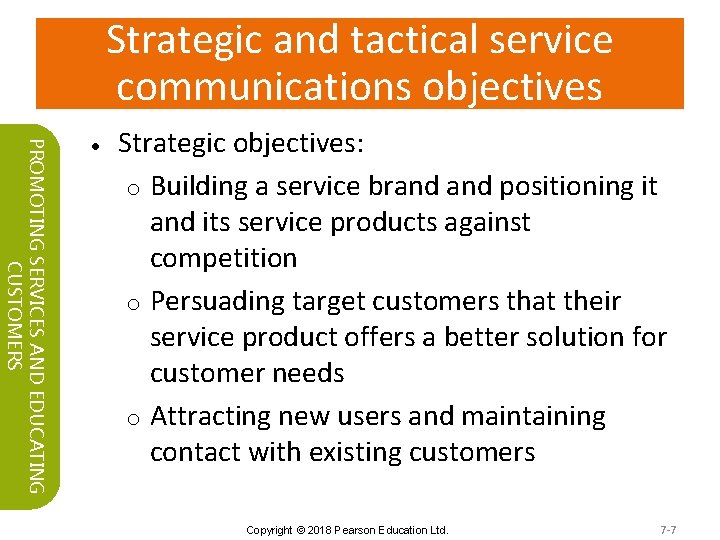 Strategic and tactical service communications objectives

PROMOTING SERVICES AND EDUCATING CUSTOMERS

• Strategic objectives:
 o Building a service brand and positioning it and its service products against competition
 o Persuading target customers that their service product offers a better solution for customer needs
 o Attracting new users and maintaining contact with existing customers

Copyright © 2018 Pearson Education Ltd.

7-7